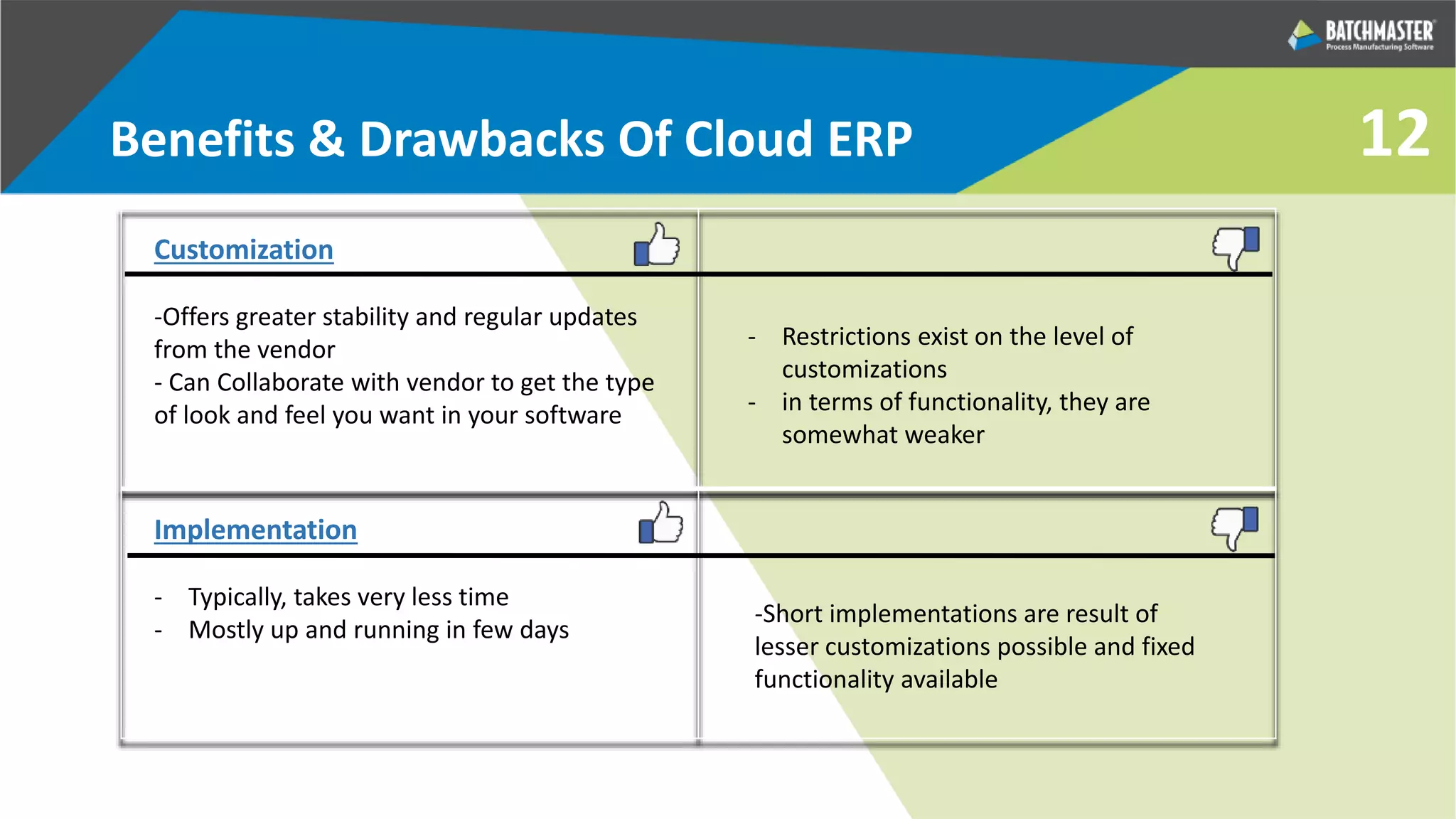 BATCHMASTER
Process Manufacturing Software

Benefits & Drawbacks Of Cloud ERP

12

Customization

-Offers greater stability and regular updates from the vendor
- Can Collaborate with vendor to get the type of look and feel you want in your software

- Restrictions exist on the level of customizations
- in terms of functionality, they are somewhat weaker

Implementation

- Typically, takes very less time
- Mostly up and running in few days

-Short implementations are result of lesser customizations possible and fixed functionality available